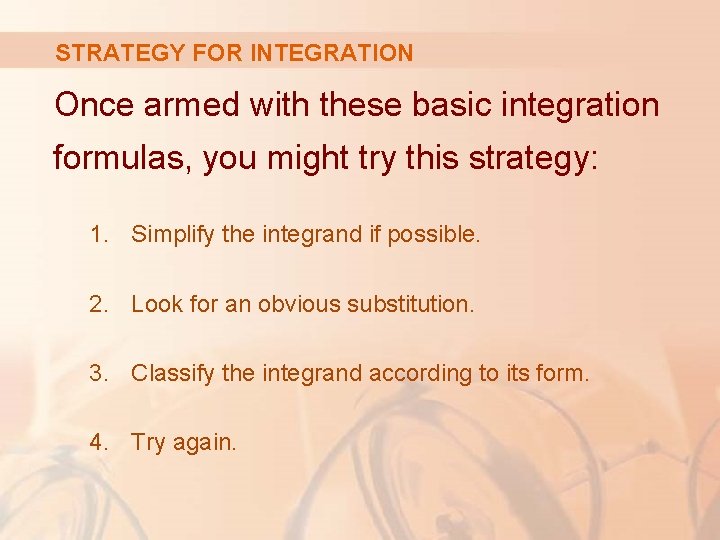 STRATEGY FOR INTEGRATION

Once armed with these basic integration formulas, you might try this strategy:

1. Simplify the integrand if possible.

2. Look for an obvious substitution.

3. Classify the integrand according to its form.

4. Try again.